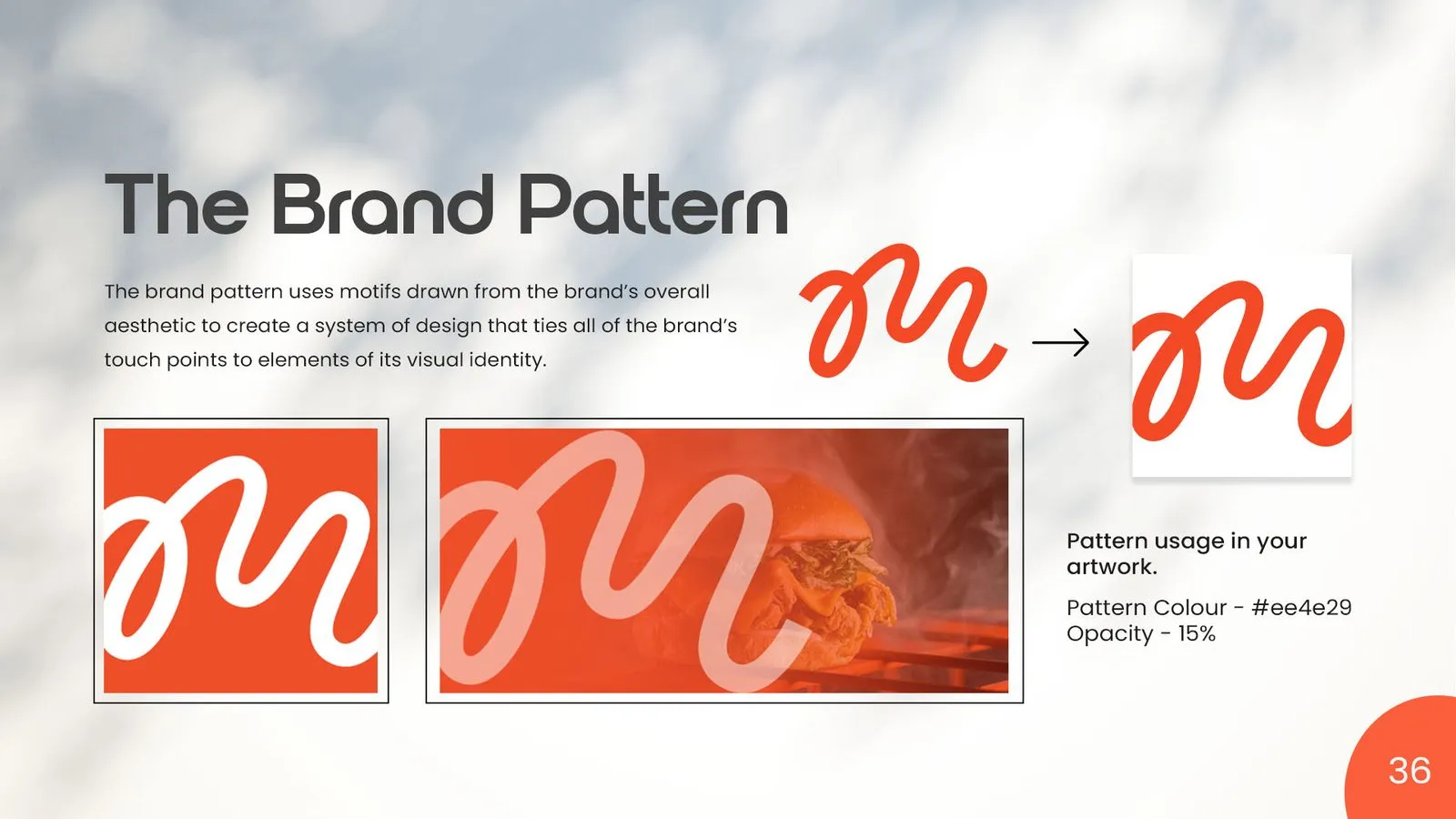 The Brand Pattern

The brand pattern uses motifs drawn from the brand's overall aesthetic to create a system of design that ties all of the brand's touch points to elements of its visual identity.

Pattern usage in your artwork.

Pattern Colour - #ee4e29
Opacity - 15%

36